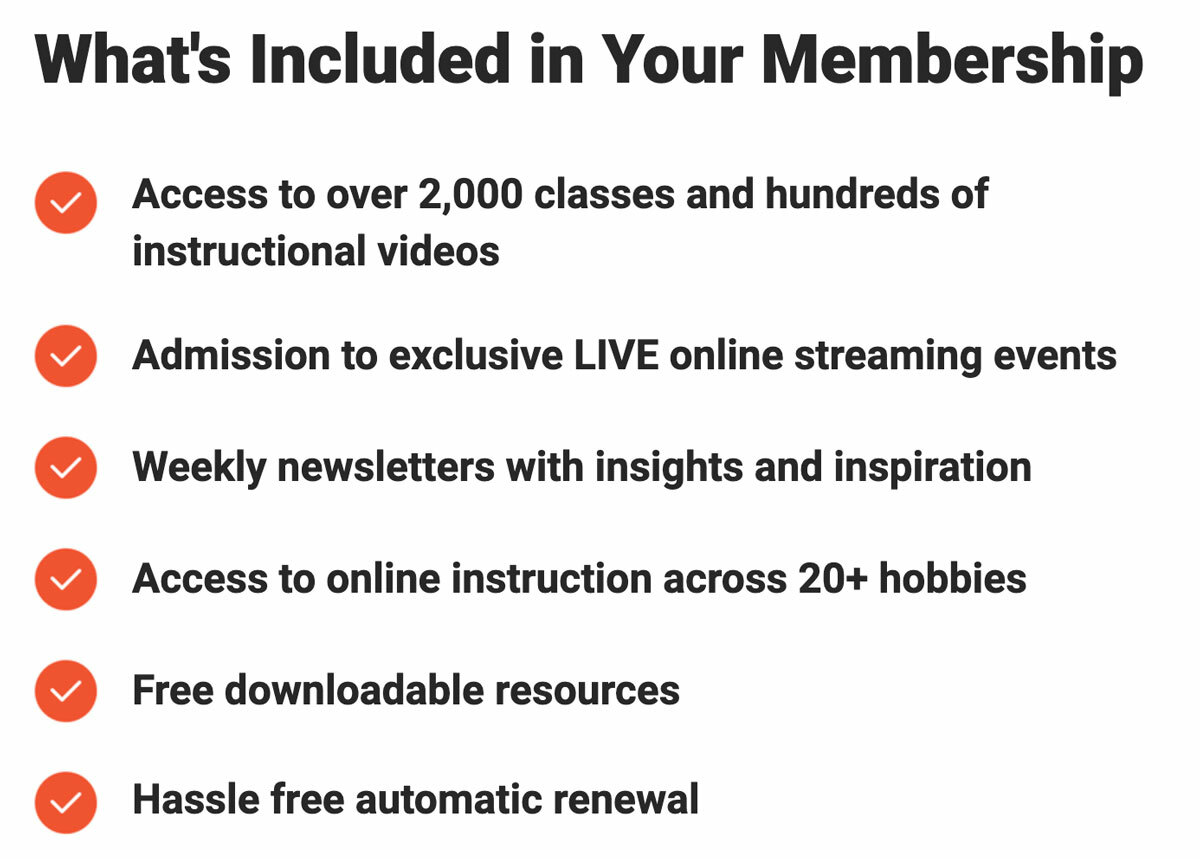 What's Included in Your Membership

Access to over 2,000 classes and hundreds of instructional videos

Admission to exclusive LIVE online streaming events

Weekly newsletters with insights and inspiration

Access to online instruction across 20+ hobbies

Free downloadable resources

Hassle free automatic renewal